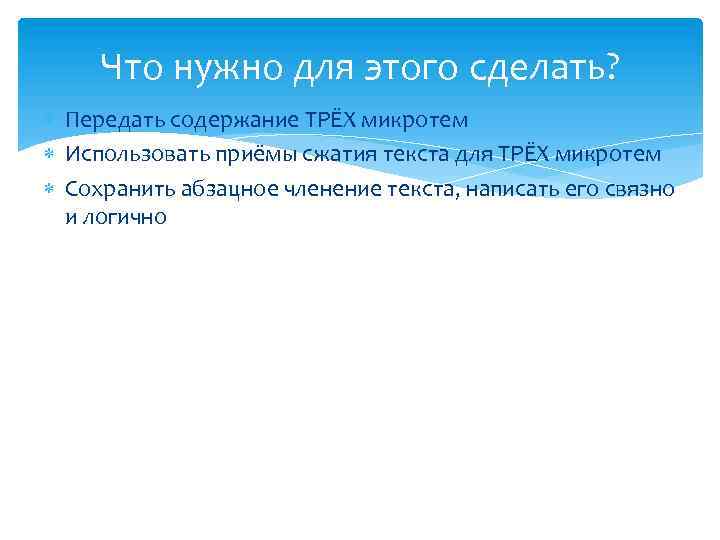 Что нужно для этого сделать?

Передать содержание ТРЁХ микротем

Использовать приёмы сжатия текста для ТРЁХ микротем

Сохранить абзацное членение текста, написать его связно и логично